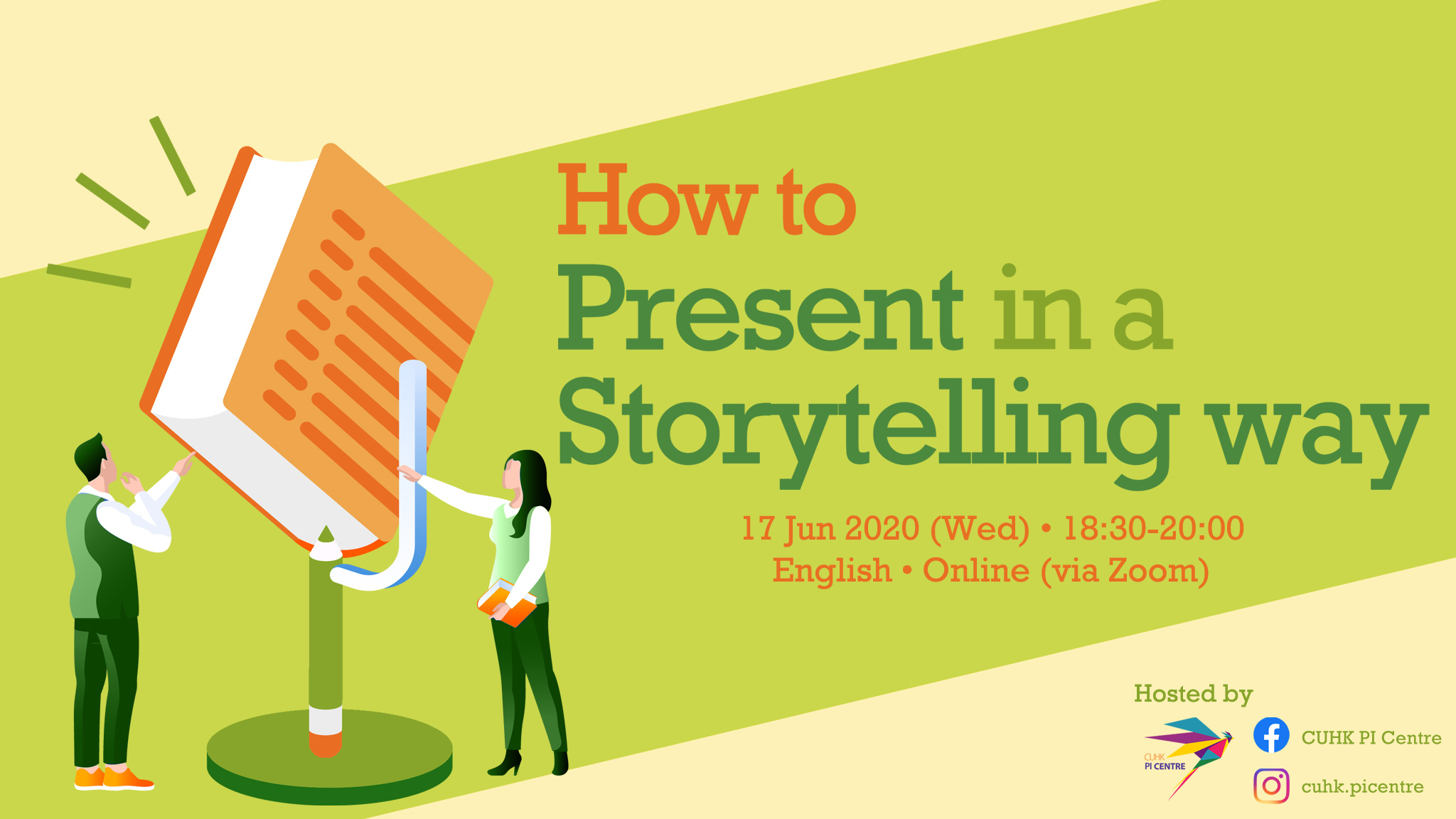 How to
Present in a
Storytelling way

17 Jun 2020 (Wed) • 18:30-20:00
English • Online (via Zoom)

Hosted by

CUHK
PI CENTRE

CUHK PI Centre

cuhk.picentre